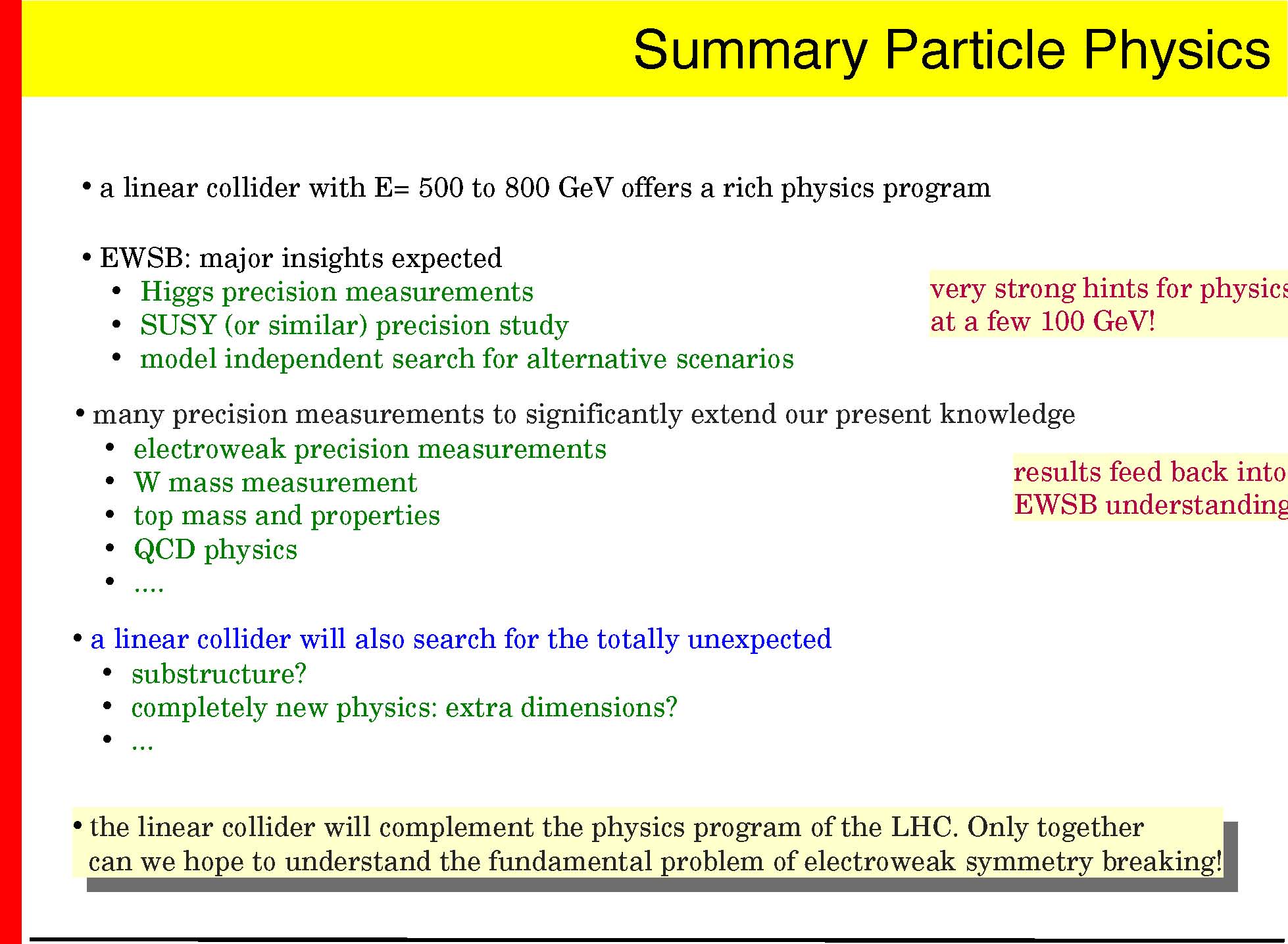 Summary Particle Physics

• a linear collider with E= 500 to 800 GeV offers a rich physics program

• EWSB: major insights expected
• Higgs precision measurements
• SUSY (or similar) precision study
• model independent search for alternative scenarios

very strong hints for physics
at a few 100 GeV!

• many precision measurements to significantly extend our present knowledge
• electroweak precision measurements
• W mass measurement
• top mass and properties
• QCD physics
• ....

results feed back into
EWSB understanding

• a linear collider will also search for the totally unexpected
• substructure?
• completely new physics: extra dimensions?
• ...

• the linear collider will complement the physics program of the LHC. Only together can we hope to understand the fundamental problem of electroweak symmetry breaking!